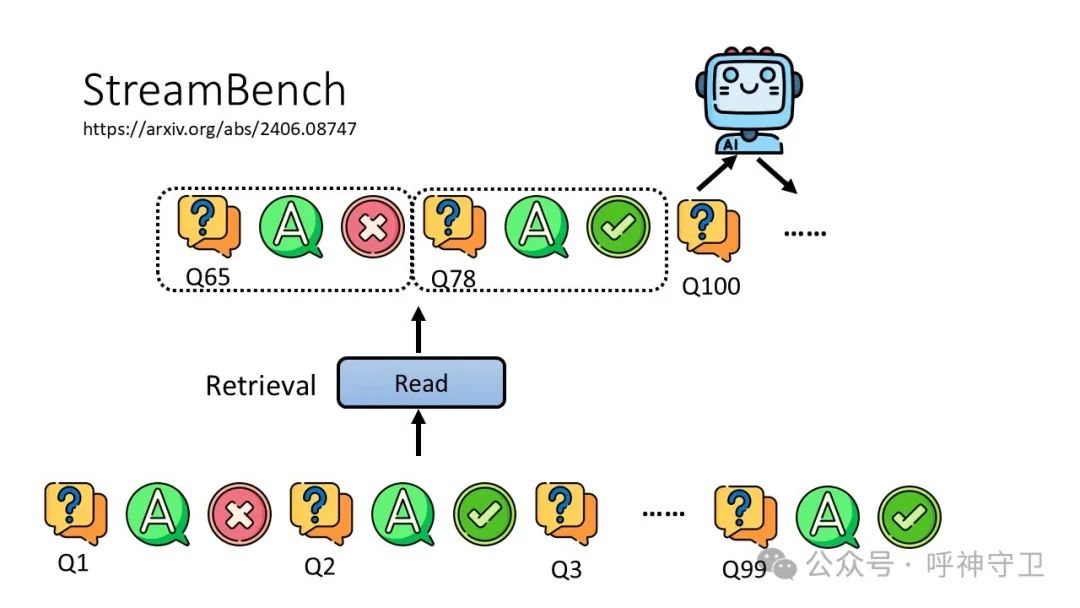 StreamBench

https://arxiv.org/abs/2406.08747

AI

Q65

Q78

Q100

......

Retrieval

Read

Q1

Q2

Q3

......

Q99

公众号 · 呼神守卫